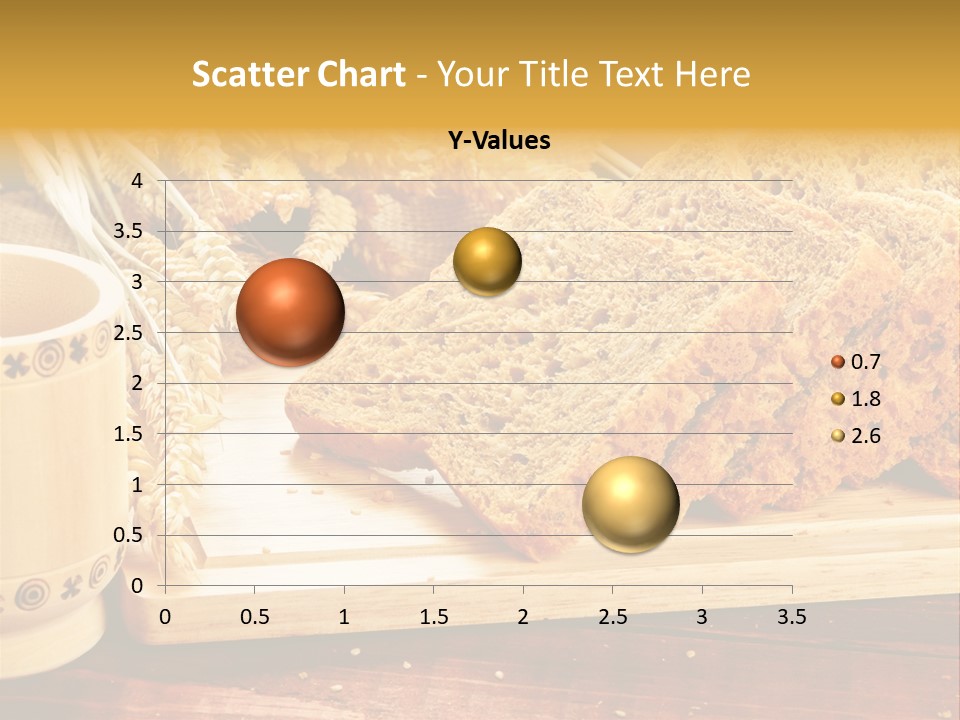 Scatter Chart - Your Title Text Here

Y-Values

4
3.5
3
2.5
2
1.5
1
0.5
0

0 0.5 1 1.5 2 2.5 3 3.5

0.7
1.8
2.6